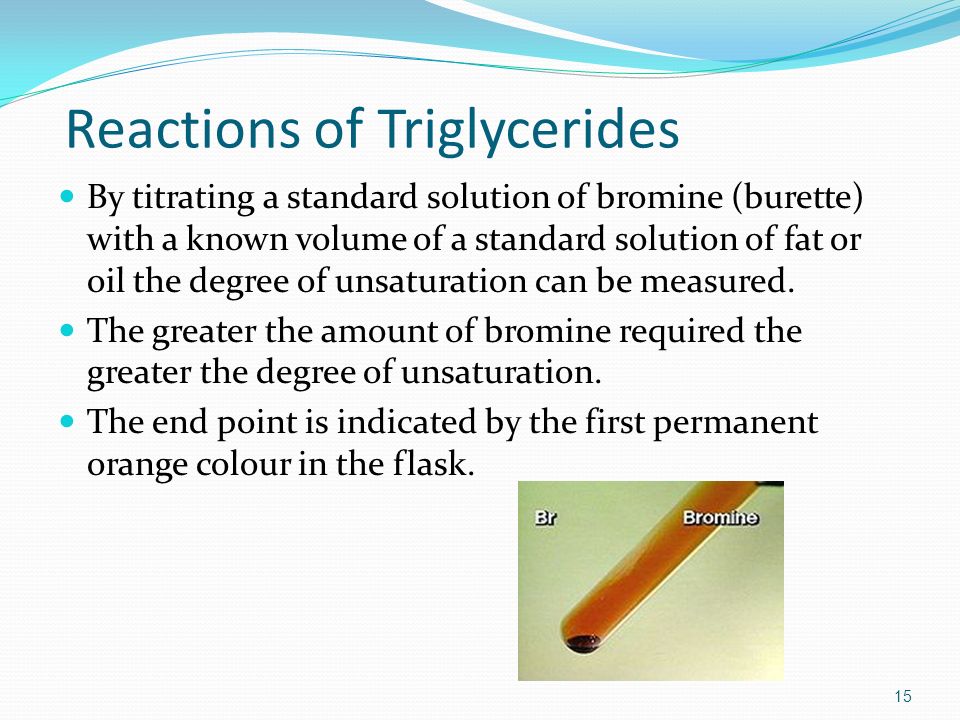 Reactions of Triglycerides

- By titrating a standard solution of bromine (burette) with a known volume of a standard solution of fat or oil the degree of unsaturation can be measured.
- The greater the amount of bromine required the greater the degree of unsaturation.
- The end point is indicated by the first permanent orange colour in the flask.

Br

Bromine

15